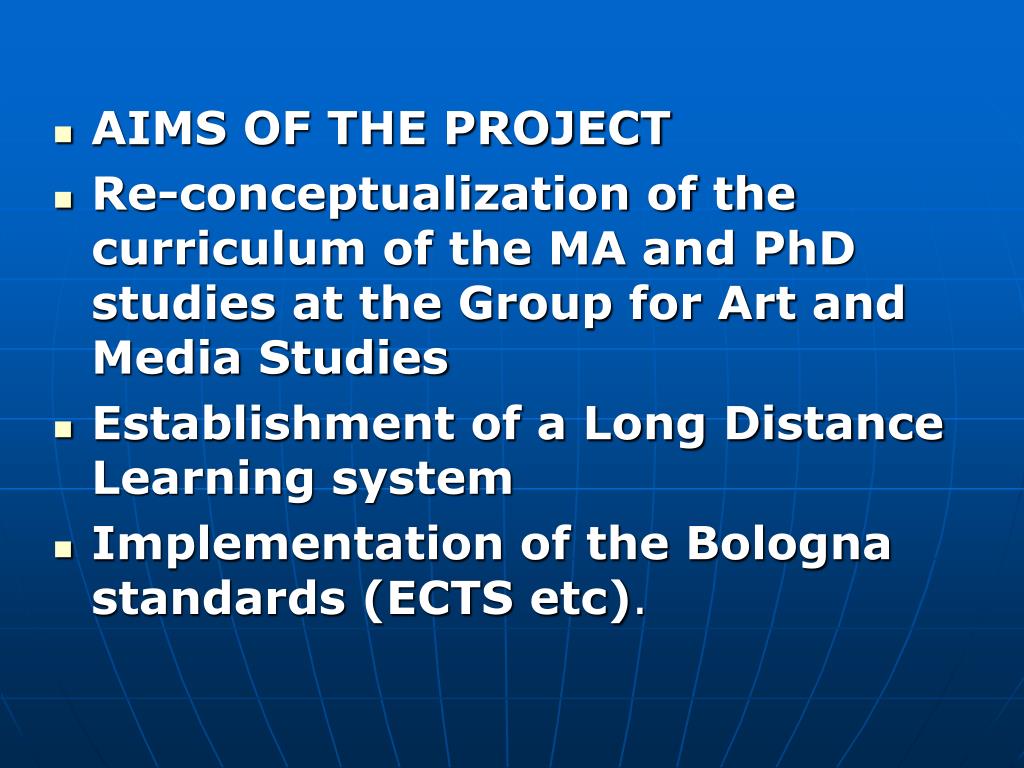 - AIMS OF THE PROJECT
- Re-conceptualization of the curriculum of the MA and PhD studies at the Group for Art and Media Studies
- Establishment of a Long Distance Learning system
- Implementation of the Bologna standards (ECTS etc).